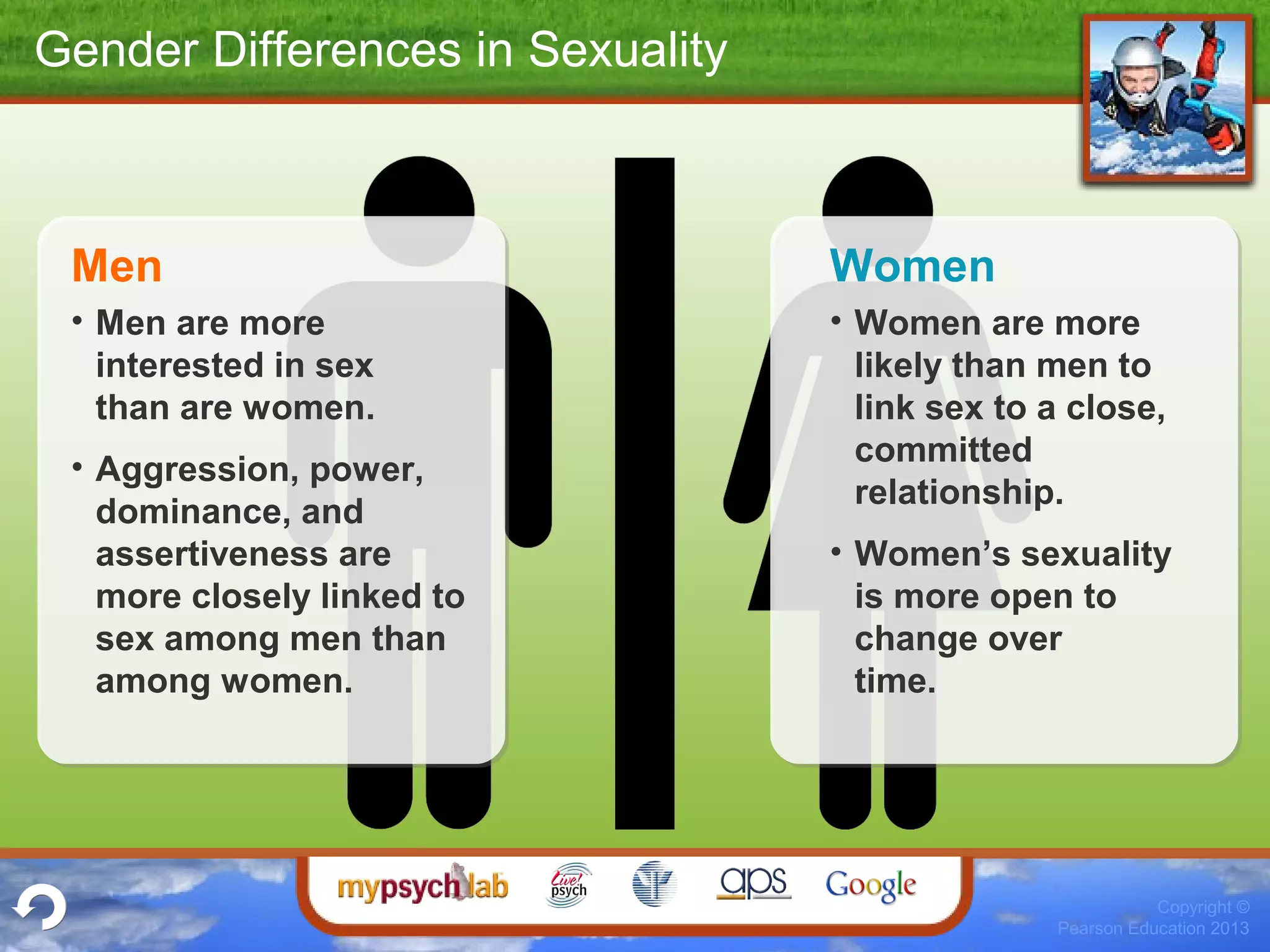 Gender Differences in Sexuality

Men

• Men are more interested in sex than are women.

• Aggression, power, dominance, and assertiveness are more closely linked to sex among men than among women.

Women

• Women are more likely than men to link sex to a close, committed relationship.

• Women's sexuality is more open to change over time.

mypsychlab Live! psych aps Google

Copyright © Pearson Education 2013